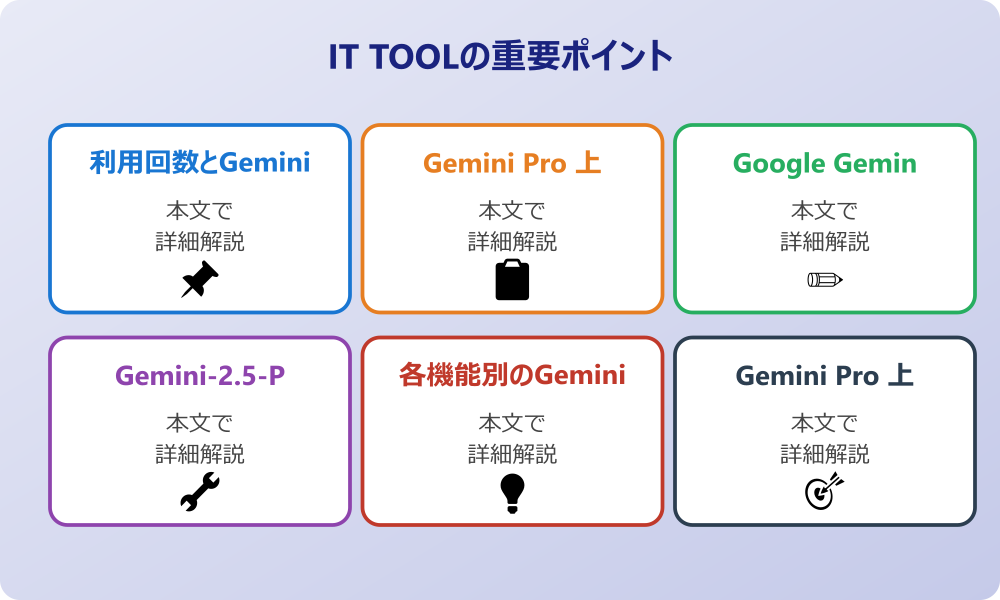 IT TOOLの重要ポイント

利用回数とGemini

本文で
詳細解説

Gemini Pro 上

本文で
詳細解説

Google Gemin

本文で
詳細解説

Gemini-2.5-P

本文で
詳細解説

各機能別のGemini

本文で
詳細解説

Gemini Pro 上

本文で
詳細解説